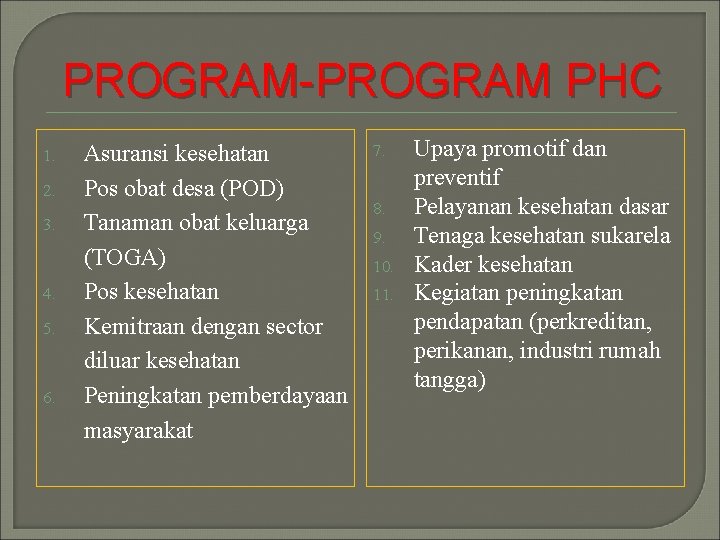 PROGRAM-PROGRAM PHC

1. Asuransi kesehatan
2. Pos obat desa (POD)
3. Tanaman obat keluarga (TOGA)
4. Pos kesehatan
5. Kemitraan dengan sector diluar kesehatan
6. Peningkatan pemberdayaan masyarakat

7. Upaya promotif dan preventif
8. Pelayanan kesehatan dasar
9. Tenaga kesehatan sukarela
10. Kader kesehatan
11. Kegiatan peningkatan pendapatan (perkreditan, perikanan, industri rumah tangga)